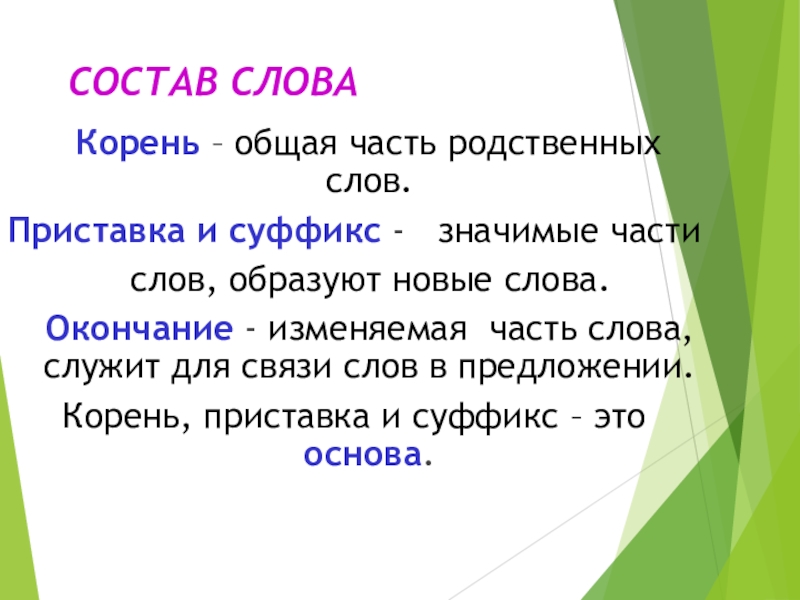 СОСТАВ СЛОВА

Корень – общая часть родственных слов.

Приставка и суффикс - значимые части слов, образуют новые слова.

Окончание - изменяемая часть слова, служит для связи слов в предложении.

Корень, приставка и суффикс – это основа.